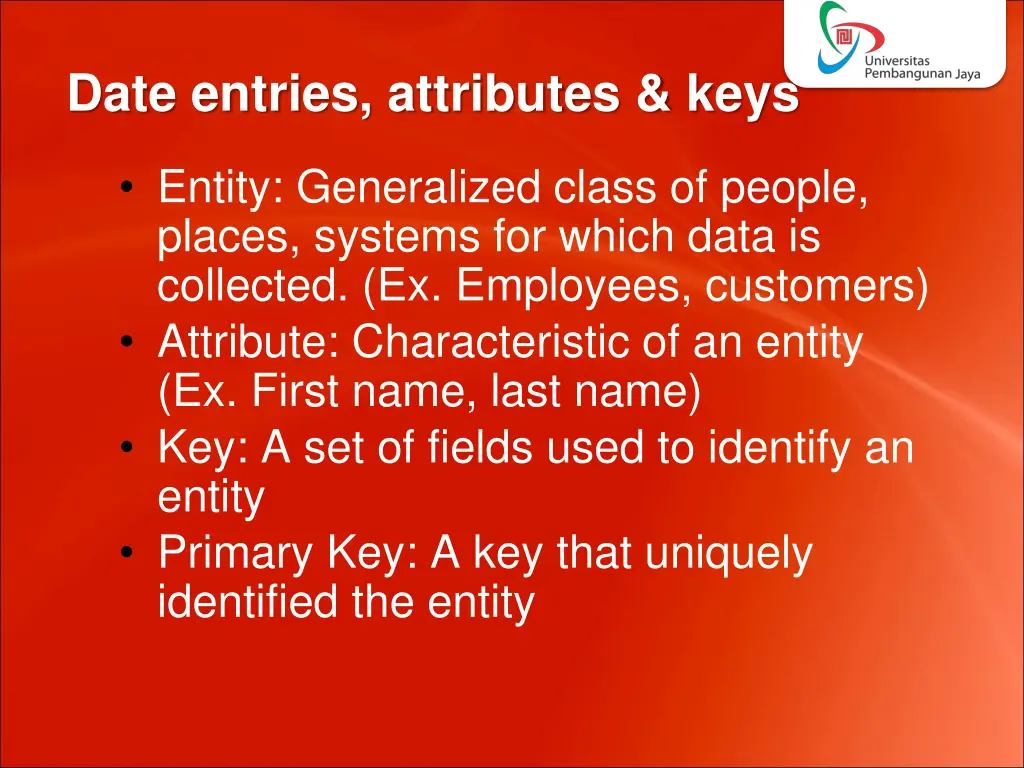 Universitas Pembangunan Jaya

Date entries, attributes & keys

• Entity: Generalized class of people, places, systems for which data is collected. (Ex. Employees, customers)
• Attribute: Characteristic of an entity (Ex. First name, last name)
• Key: A set of fields used to identify an entity
• Primary Key: A key that uniquely identified the entity